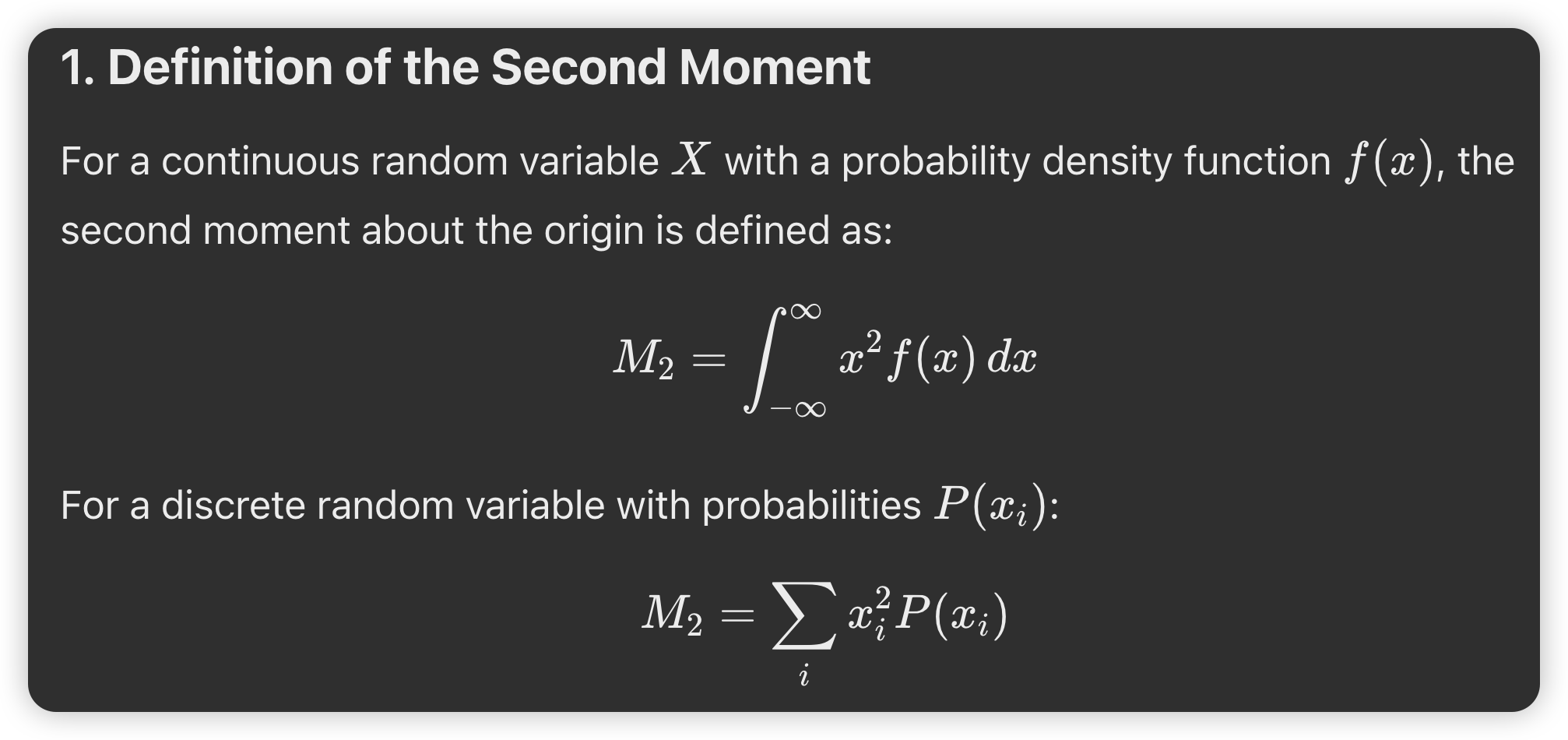 1. Definition of the Second Moment

For a continuous random variable $X$ with a probability density function $f(x)$, the second moment about the origin is defined as:

$$M_2 = \int_{-\infty}^{\infty} x^2 f(x)\, dx$$

For a discrete random variable with probabilities $P(x_i)$:

$$M_2 = \sum_i x_i^2 P(x_i)$$